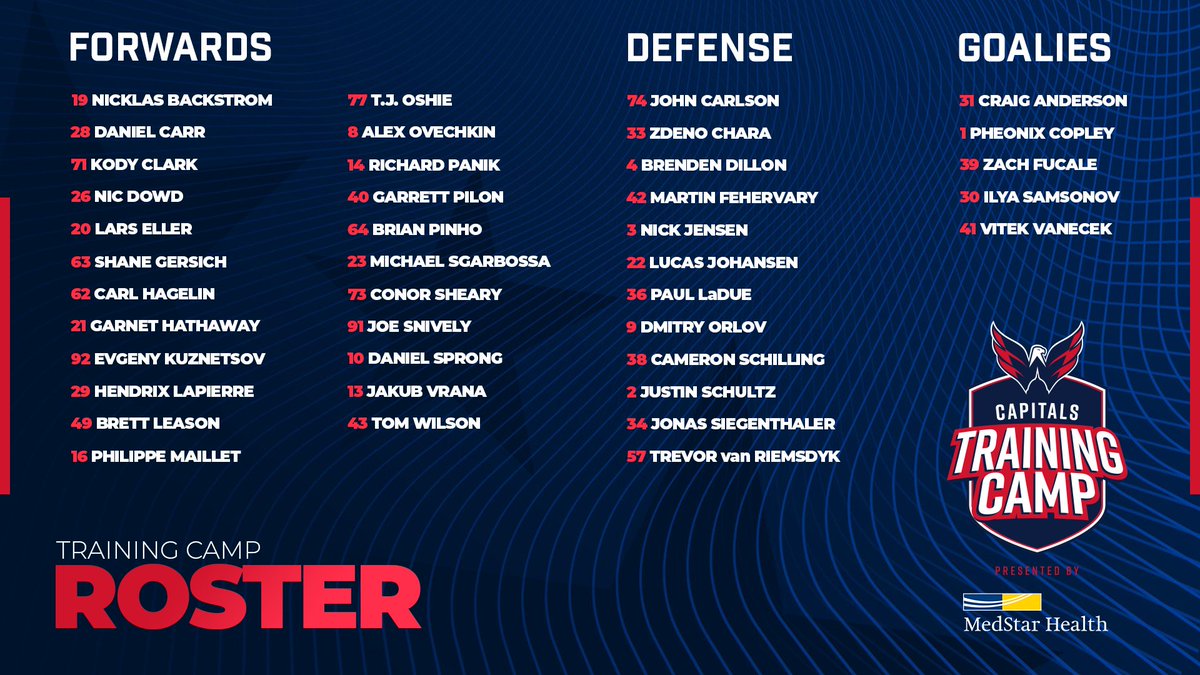 FORWARDS

19 NICKLAS BACKSTROM
28 DANIEL CARR
71 KODY CLARK
26 NIC DOWD
20 LARS ELLER
63 SHANE GERSICH
62 CARL HAGELIN
21 GARNET HATHAWAY
92 EVGENY KUZNETSOV
29 HENDRIX LAPIERRE
49 BRETT LEASON
16 PHILIPPE MAILLET

77 T.J. OSHIE
8 ALEX OVECHKIN
14 RICHARD PANIK
40 GARRETT PILON
64 BRIAN PINHO
23 MICHAEL SGARBOSSA
73 CONOR SHEARY
91 JOE SNIVELY
10 DANIEL SPRONG
13 JAKUB VRANA
43 TOM WILSON

DEFENSE

74 JOHN CARLSON
33 ZDENO CHARA
4 BRENDEN DILLON
42 MARTIN FEHERVARY
3 NICK JENSEN
22 LUCAS JOHANSEN
36 PAUL LaDUE
9 DMITRY ORLOV
38 CAMERON SCHILLING
2 JUSTIN SCHULTZ
34 JONAS SIEGENTHALER
57 TREVOR van RIEMSDYK

GOALIES

31 CRAIG ANDERSON
1 PHEONIX COPLEY
39 ZACH FUCALE
30 ILYA SAMSONOV
41 VITEK VANECEK

CAPITALS
TRAINING
CAMP

PRESENTED BY

MedStar Health

TRAINING CAMP
ROSTER